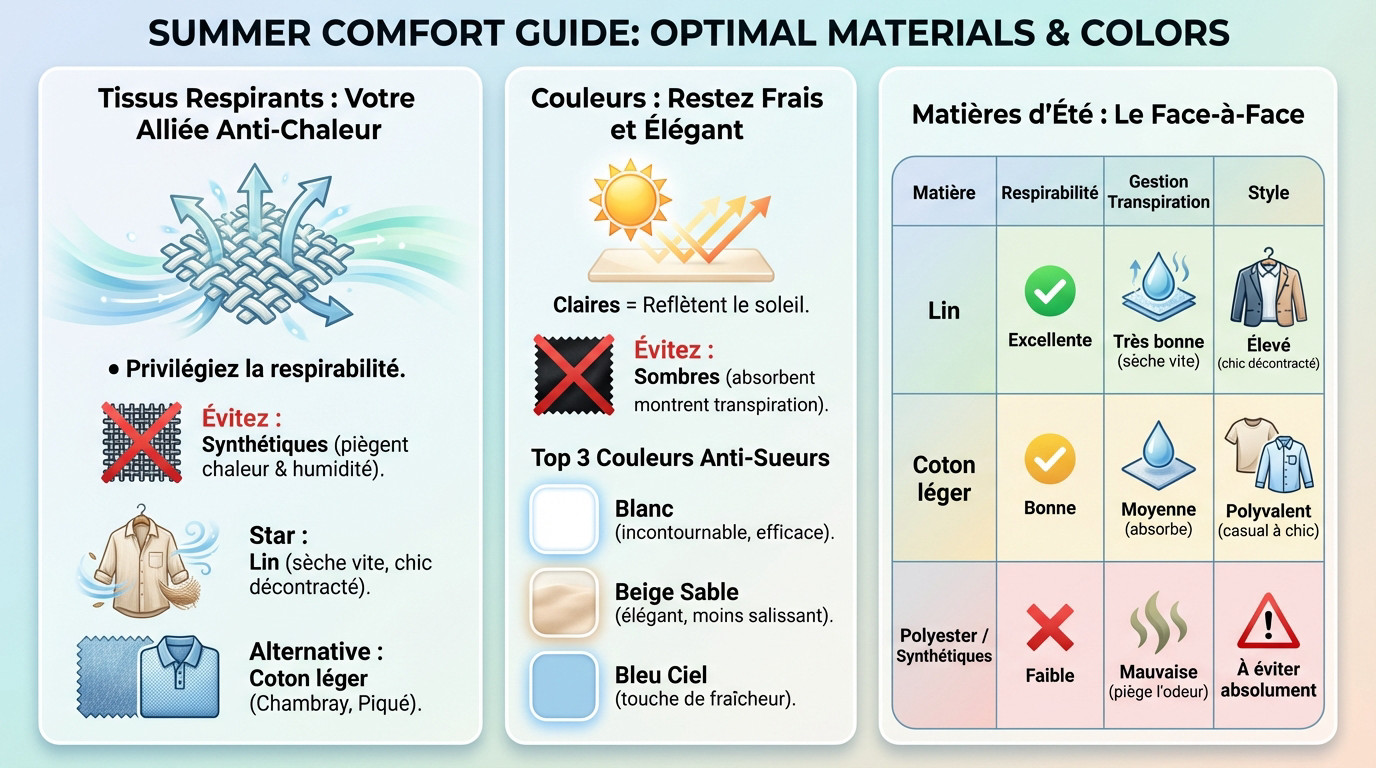 SUMMER COMFORT GUIDE: OPTIMAL MATERIALS & COLORS

Tissus Respirants : Votre Alliée Anti-Chaleur

• Privilégiez la respirabilité.

Évitez : Synthétiques (piègent chaleur & humidité).

Star : Lin (sèche vite, chic décontracté).

Alternative : Coton léger (Chambray, Piqué).

Couleurs : Restez Frais et Élégant

Claires = Reflètent le soleil.

Évitez : Sombres (absorbent montrent transpiration).

Top 3 Couleurs Anti-Sueurs

Blanc (incontournable, efficace).

Beige Sable (élégant, moins salissant).

Bleu Ciel (touche de fraîcheur).

Matières d'Été : Le Face-à-Face

| Matière | Respirabilité | Gestion Transpiration | Style |
|---|---|---|---|
| Lin | Excellente | Très bonne (sèche vite) | Élevé (chic décontracté) |
| Coton léger | Bonne | Moyenne (absorbe) | Polyvalent (casual à chic) |
| Polyester / Synthétiques | Faible | Mauvaise (piège l'odeur) | À éviter absolument |